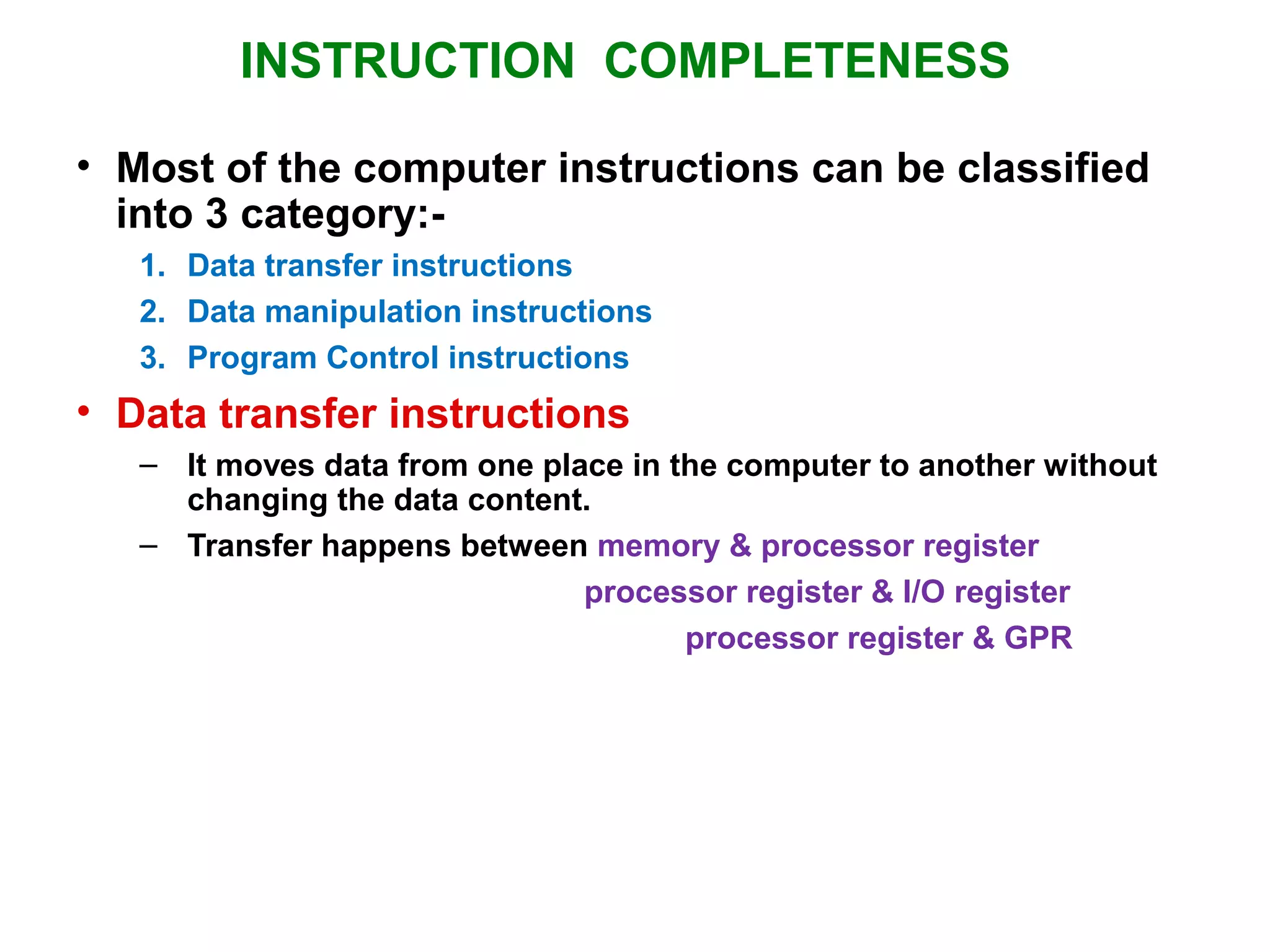 INSTRUCTION COMPLETENESS

• Most of the computer instructions can be classified into 3 category:-

1. Data transfer instructions
2. Data manipulation instructions
3. Program Control instructions

• Data transfer instructions

– It moves data from one place in the computer to another without changing the data content.

– Transfer happens between memory & processor register

processor register & I/O register

processor register & GPR